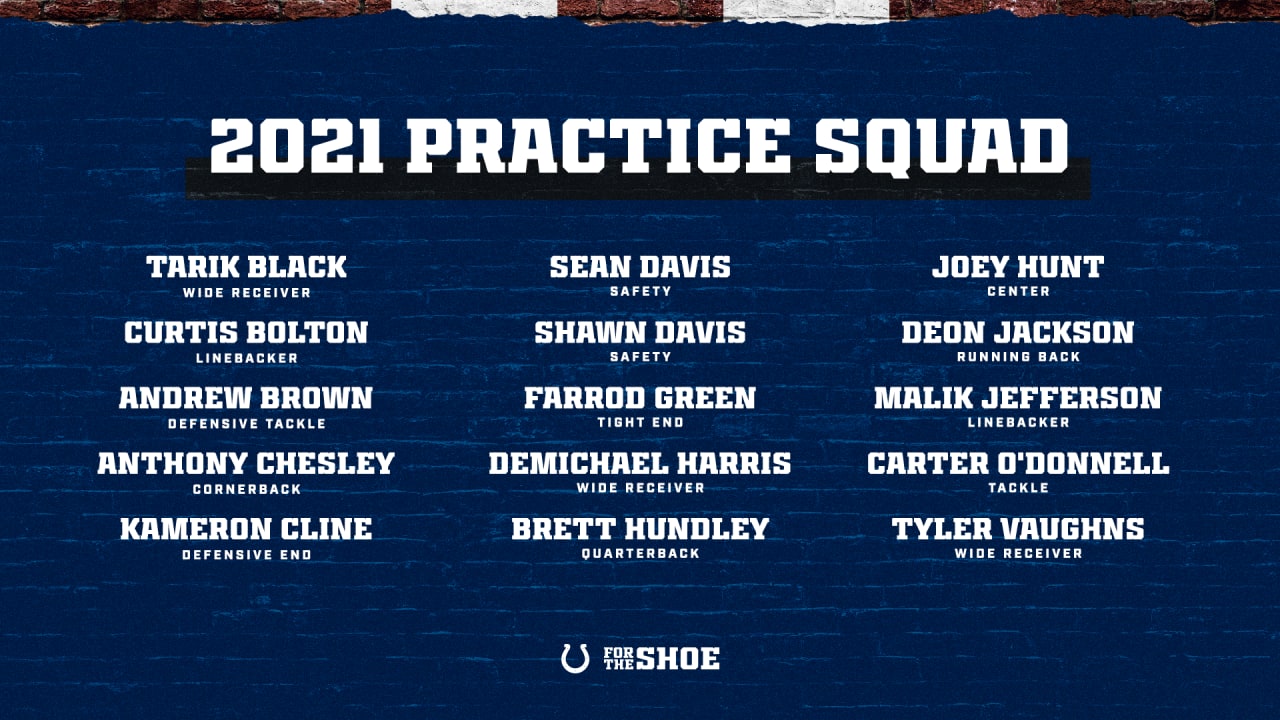 2021 PRACTICE SQUAD

TARIK BLACK
WIDE RECEIVER

CURTIS BOLTON
LINEBACKER

ANDREW BROWN
DEFENSIVE TACKLE

ANTHONY CHESLEY
CORNERBACK

KAMERON CLINE
DEFENSIVE END

SEAN DAVIS
SAFETY

SHAWN DAVIS
SAFETY

FARROD GREEN
TIGHT END

DEMICHAEL HARRIS
WIDE RECEIVER

BRETT HUNDLEY
QUARTERBACK

JOEY HUNT
CENTER

DEON JACKSON
RUNNING BACK

MALIK JEFFERSON
LINEBACKER

CARTER O'DONNELL
TACKLE

TYLER VAUGHNS
WIDE RECEIVER

FOR THE SHOE